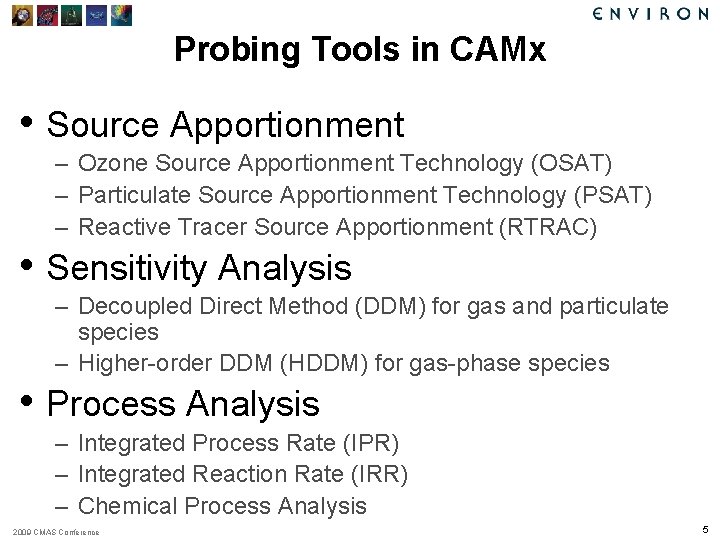 ENVIRON

Probing Tools in CAMx

• Source Apportionment
– Ozone Source Apportionment Technology (OSAT)
– Particulate Source Apportionment Technology (PSAT)
– Reactive Tracer Source Apportionment (RTRAC)

• Sensitivity Analysis
– Decoupled Direct Method (DDM) for gas and particulate species
– Higher-order DDM (HDDM) for gas-phase species

• Process Analysis
– Integrated Process Rate (IPR)
– Integrated Reaction Rate (IRR)
– Chemical Process Analysis

2009 CMAS Conference

5